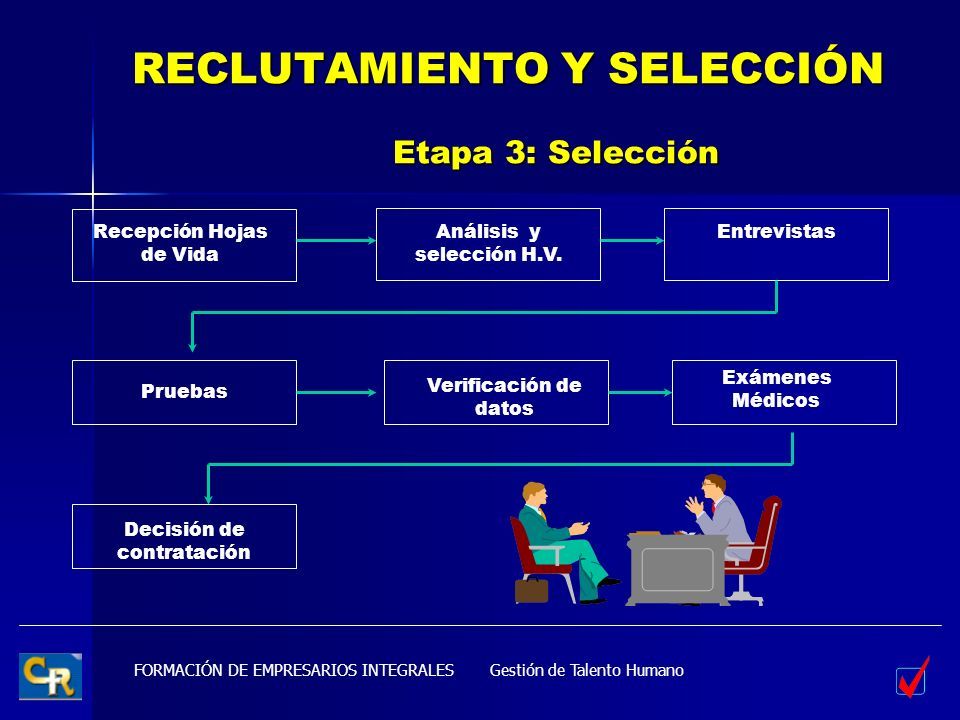 RECLUTAMIENTO Y SELECCIÓN

Etapa 3: Selección

Recepción Hojas de Vida

Análisis y selección H.V.

Entrevistas

Pruebas

Verificación de datos

Exámenes Médicos

Decisión de contratación

CR

FORMACIÓN DE EMPRESARIOS INTEGRALES Gestión de Talento Humano